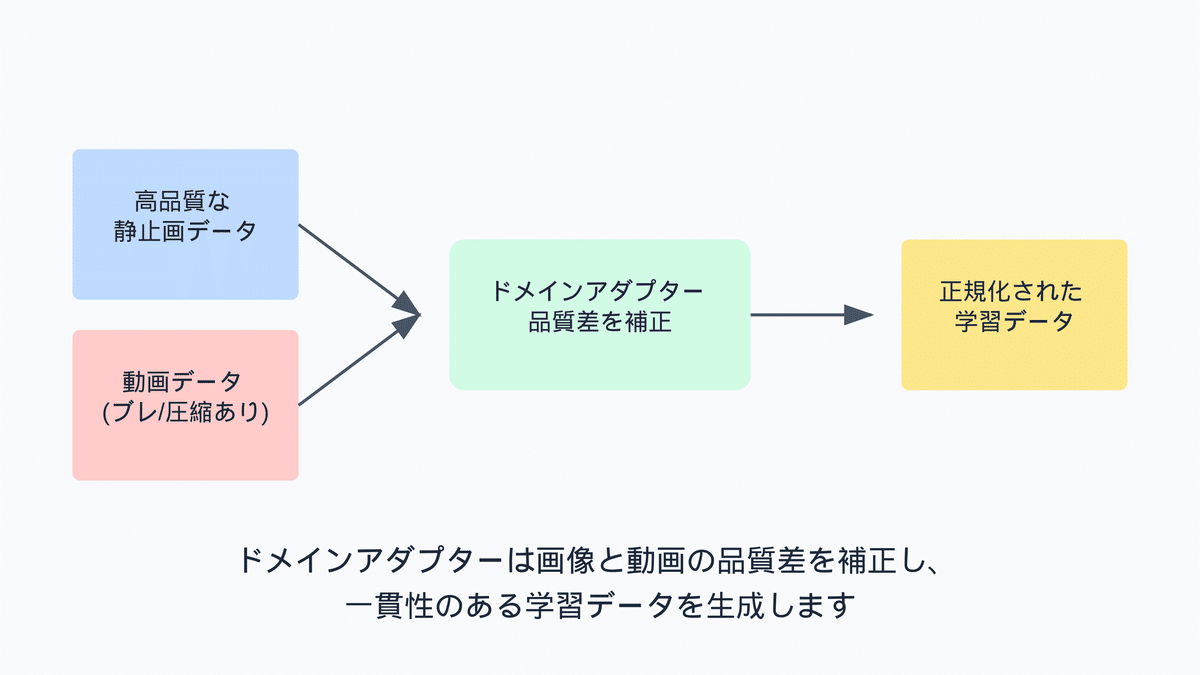 高品質な
静止画データ

動画データ
(ブレ/圧縮あり)

ドメインアダプター
品質差を補正

正規化された
学習データ

ドメインアダプターは画像と動画の品質差を補正し、
一貫性のある学習データを生成します